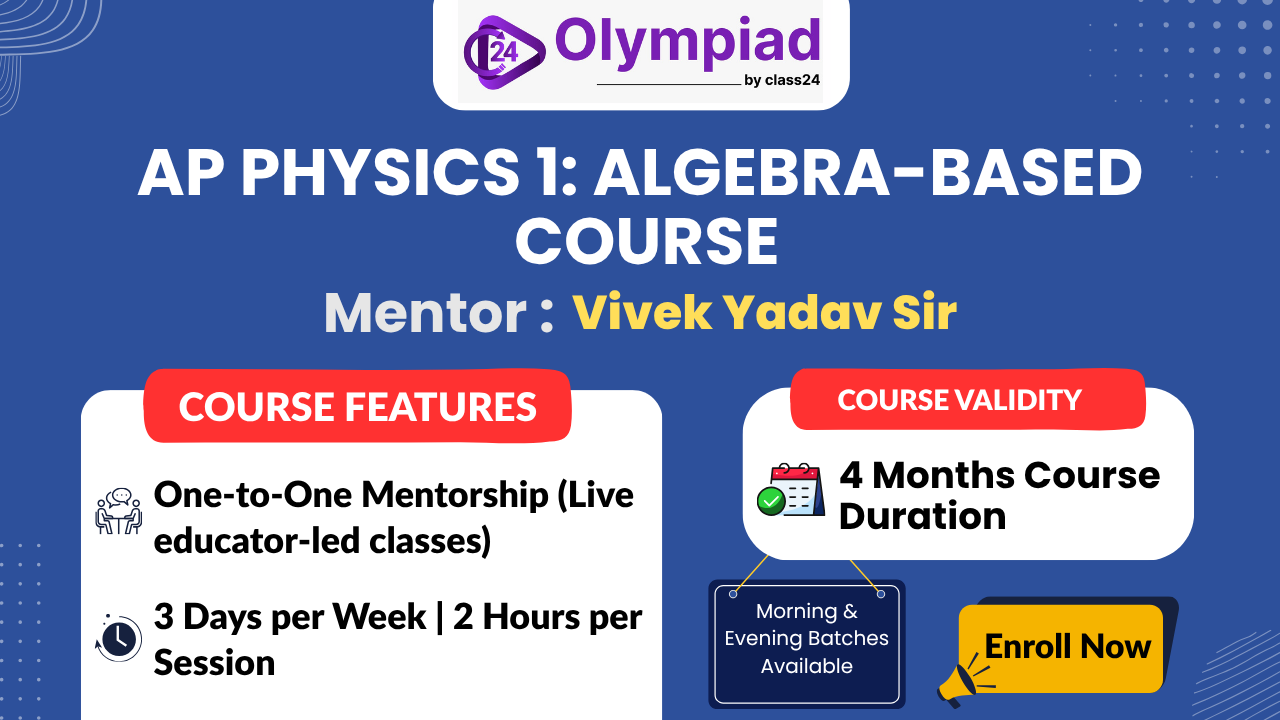 24 Olympiad
by class24

AP PHYSICS 1: ALGEBRA-BASED COURSE

Mentor : Vivek Yadav Sir

COURSE FEATURES

One-to-One Mentorship (Live educator-led classes)

3 Days per Week | 2 Hours per Session

COURSE VALIDITY

4 Months Course Duration

Morning & Evening Batches Available

Enroll Now